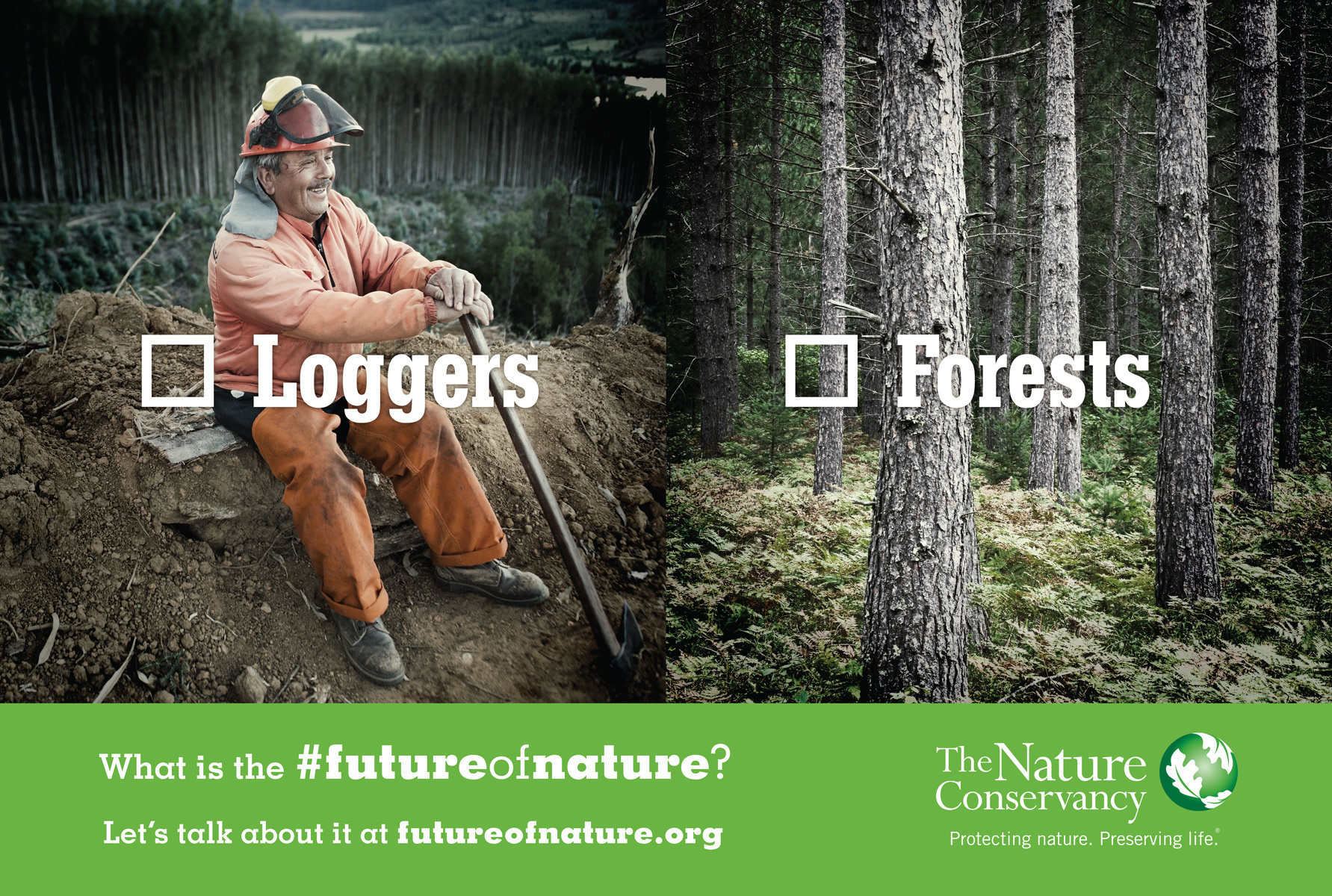 ☐ Loggers

☐ Forests

What is the #futureofnature?

Let's talk about it at futureofnature.org

The Nature Conservancy

Protecting nature. Preserving life.®